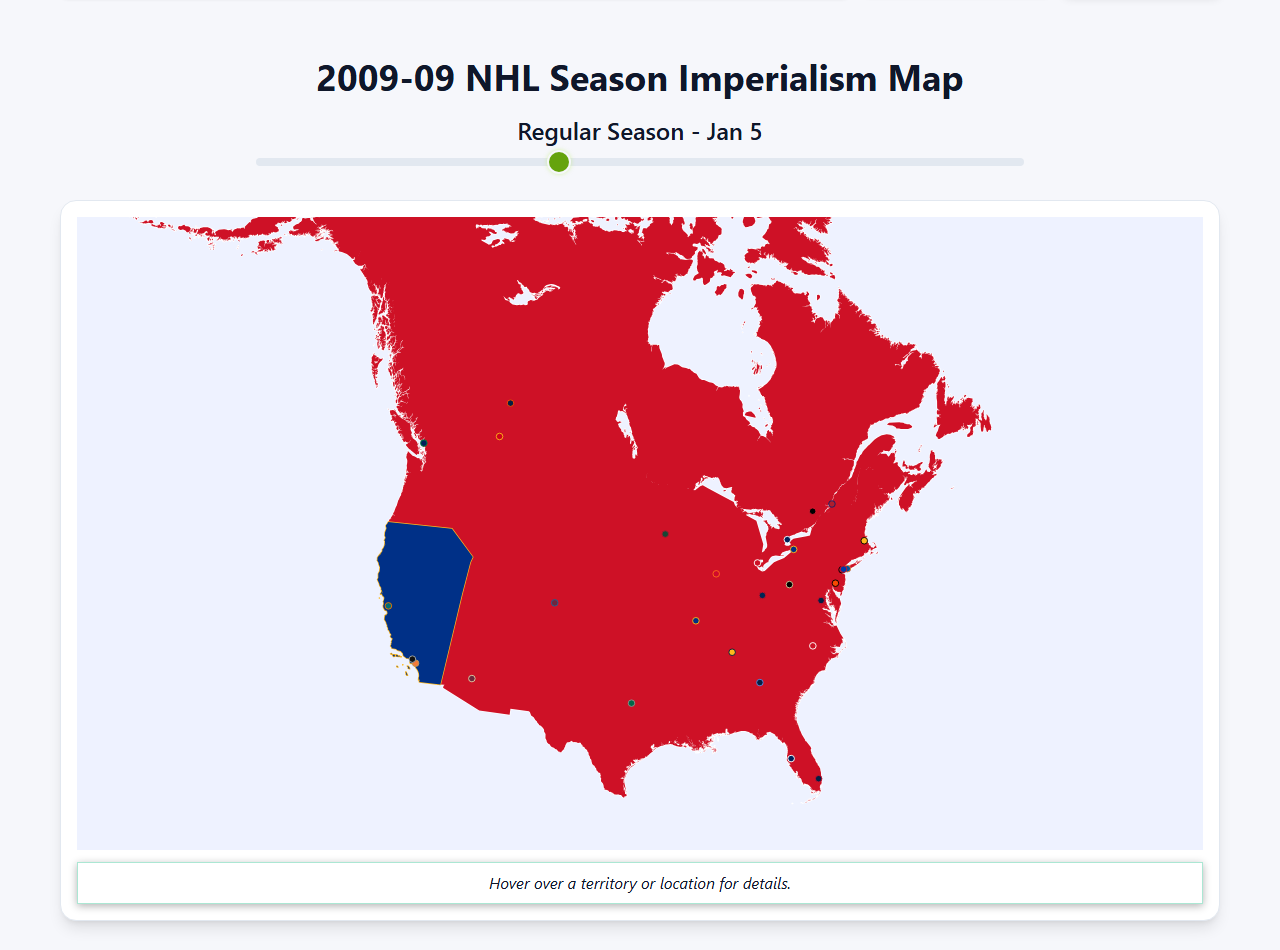 2009-09 NHL Season Imperialism Map

Regular Season - Jan 5

Hover over a territory or location for details.